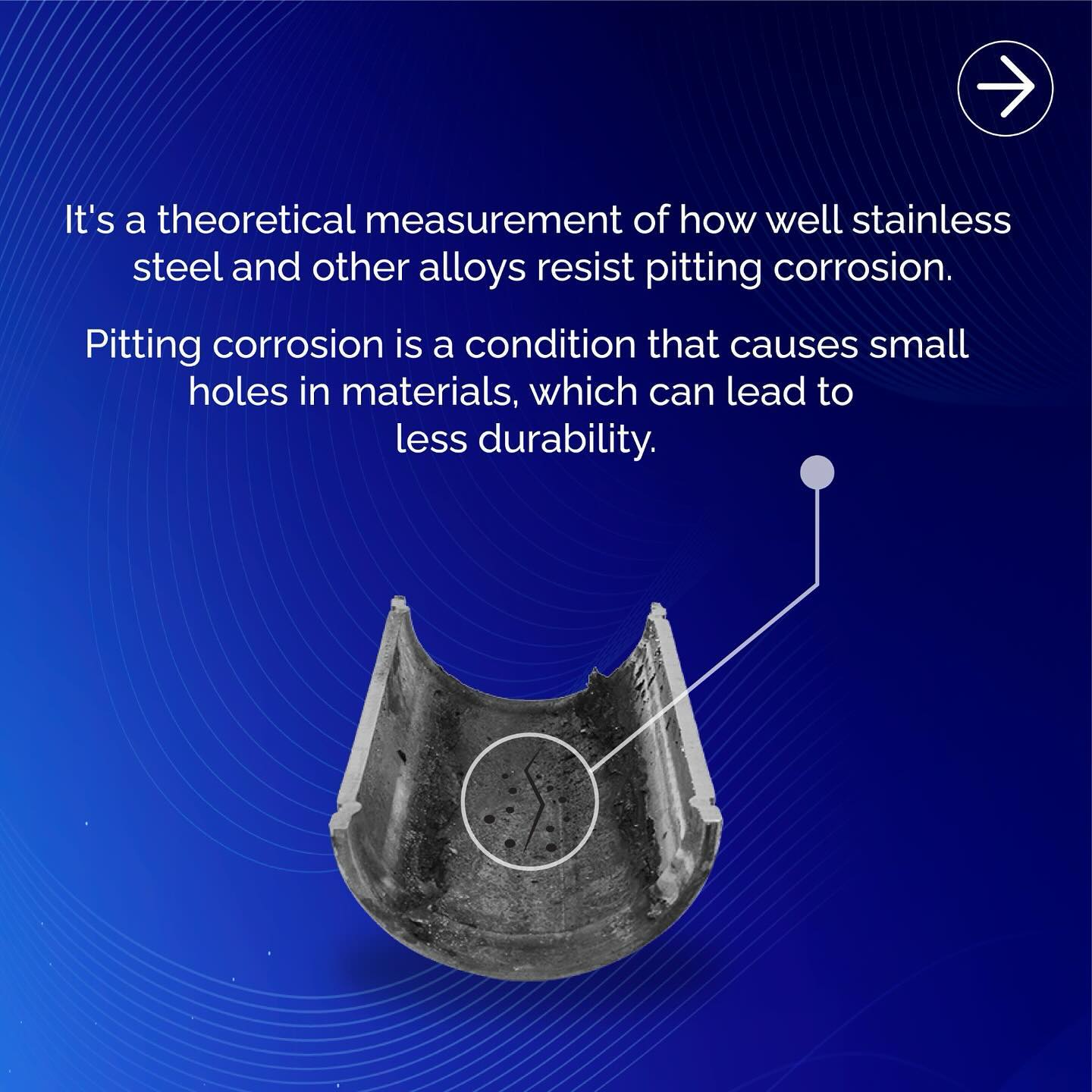 It's a theoretical measurement of how well stainless steel and other alloys resist pitting corrosion.

Pitting corrosion is a condition that causes small holes in materials, which can lead to less durability.